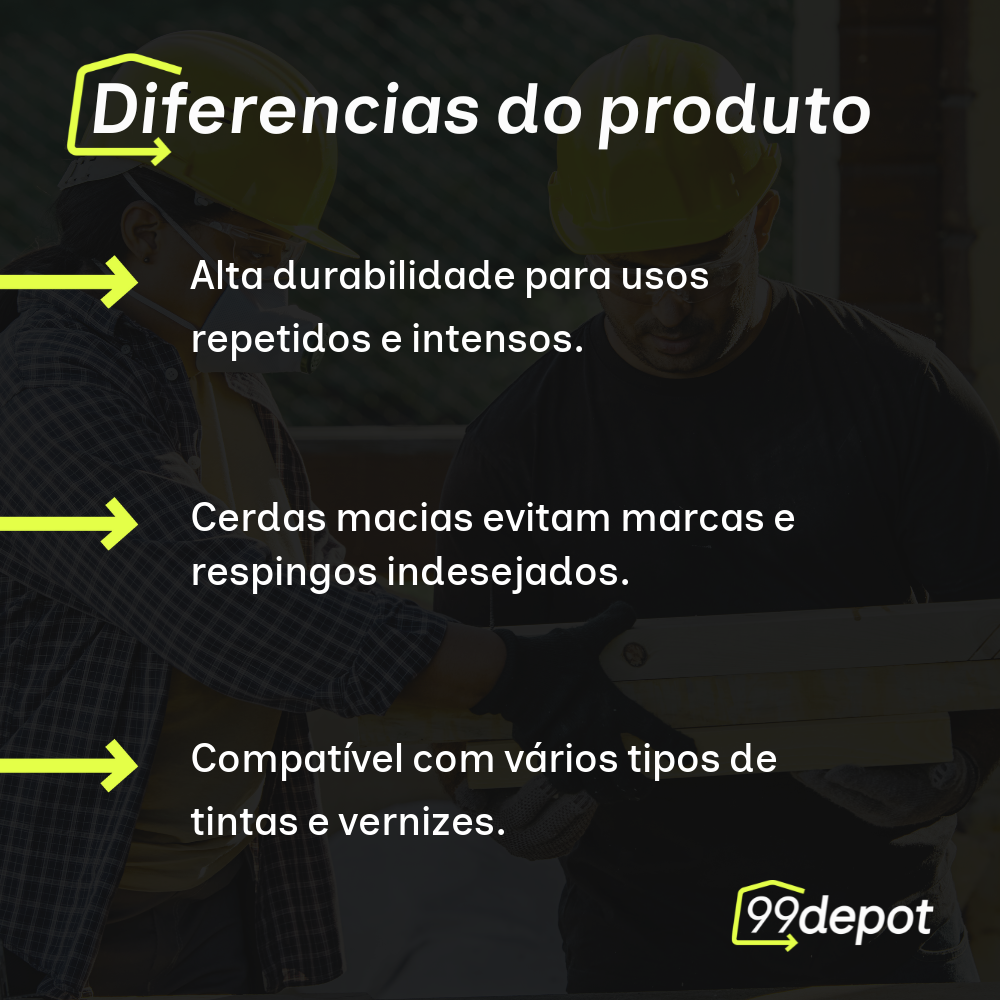 Diferencias do produto

Alta durabilidade para usos repetidos e intensos.

Cerdas macias evitam marcas e respingos indesejados.

Compatível com vários tipos de tintas e vernizes.

99depot